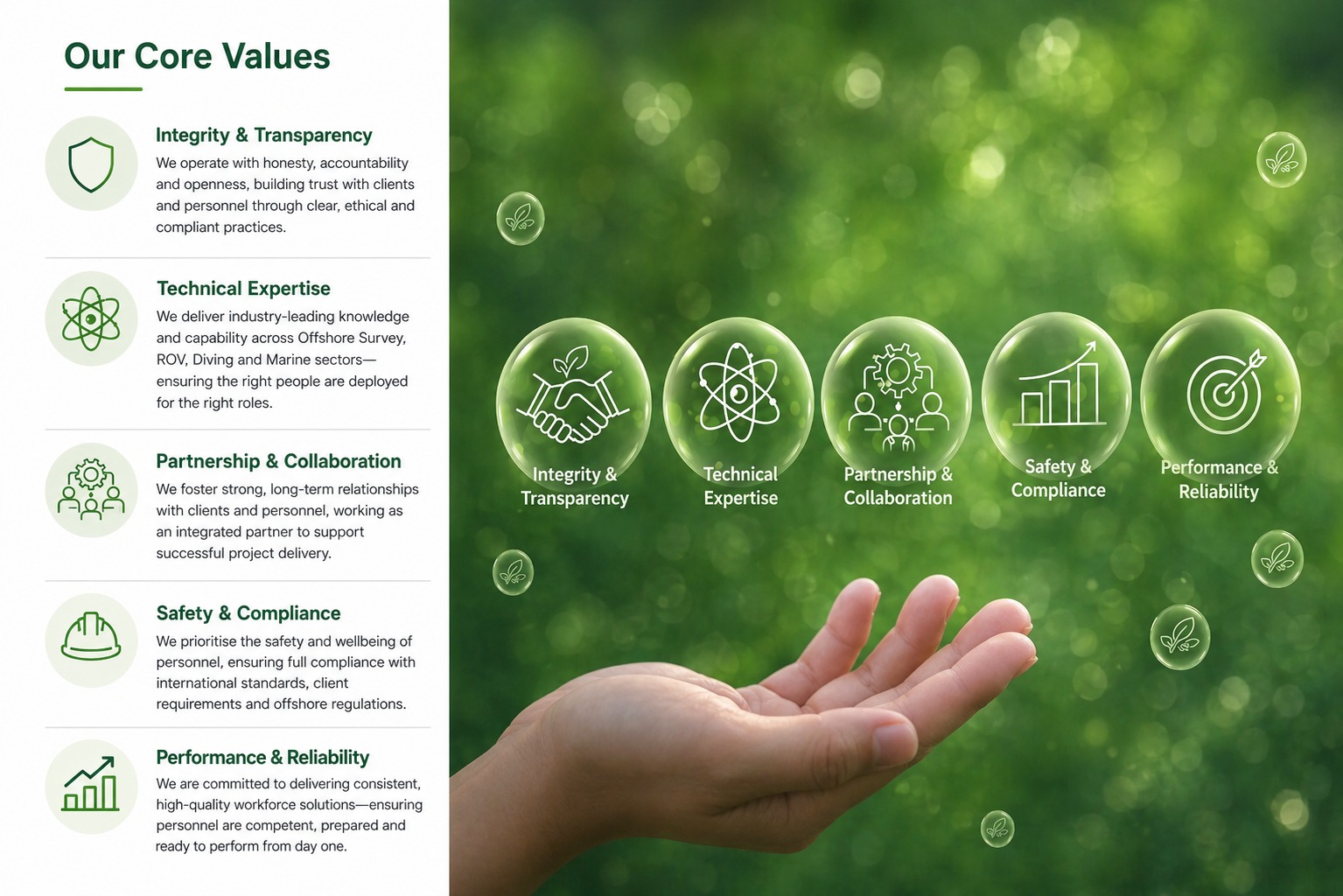 Our Core Values

Integrity & Transparency
We operate with honesty, accountability and openness, building trust with clients and personnel through clear, ethical and compliant practices.

Technical Expertise
We deliver industry-leading knowledge and capability across Offshore Survey, ROV, Diving and Marine sectors—ensuring the right people are deployed for the right roles.

Partnership & Collaboration
We foster strong, long-term relationships with clients and personnel, working as an integrated partner to support successful project delivery.

Safety & Compliance
We prioritise the safety and wellbeing of personnel, ensuring full compliance with international standards, client requirements and offshore regulations.

Performance & Reliability
We are committed to delivering consistent, high-quality workforce solutions—ensuring personnel are competent, prepared and ready to perform from day one.

Integrity & Transparency

Technical Expertise

Partnership & Collaboration

Safety & Compliance

Performance & Reliability